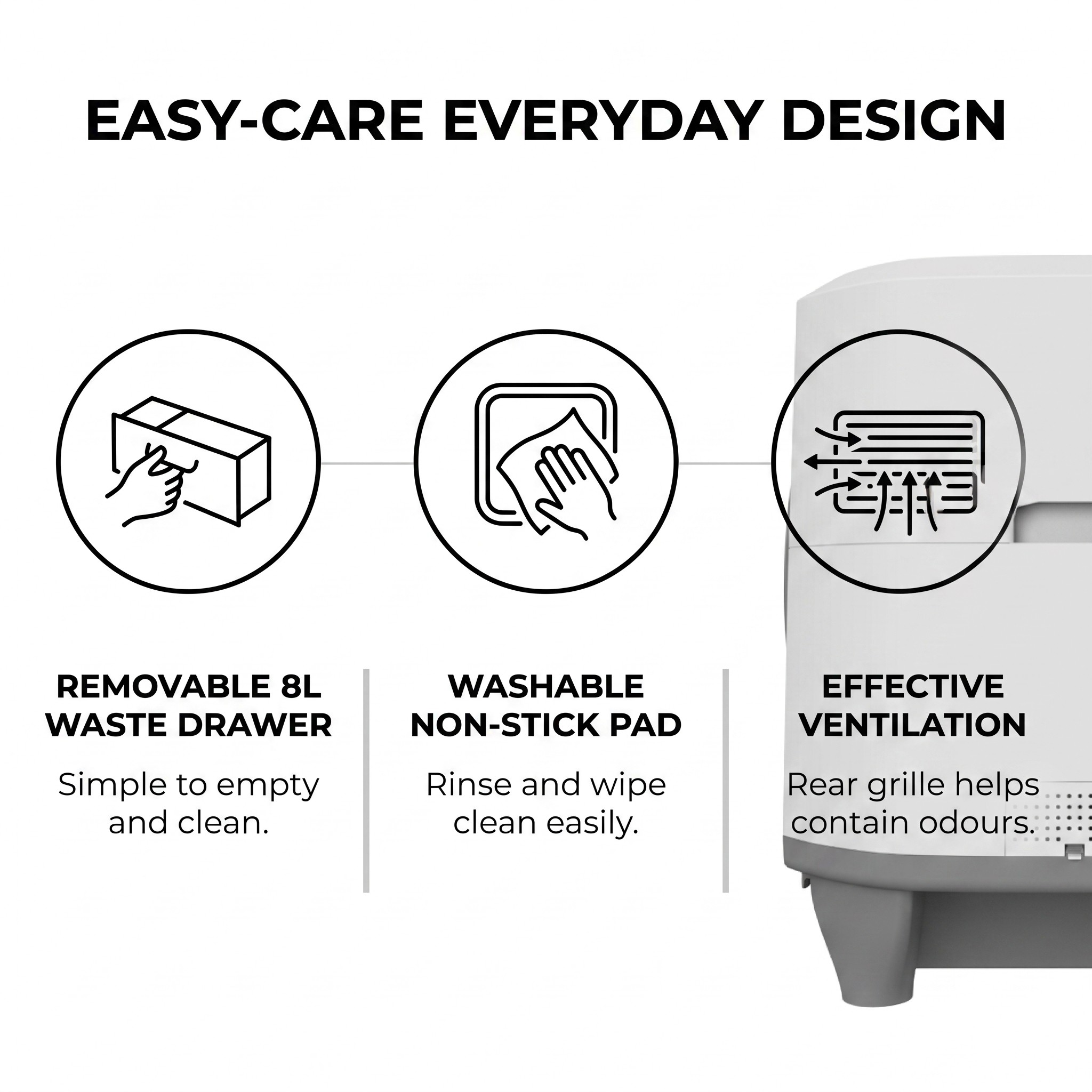 EASY-CARE EVERYDAY DESIGN

REMOVABLE 8L WASTE DRAWER

Simple to empty and clean.

WASHABLE NON-STICK PAD

Rinse and wipe clean easily.

EFFECTIVE VENTILATION

Rear grille helps contain odours.